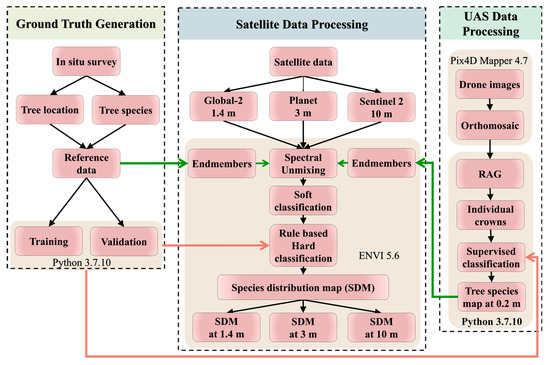 Ground Truth Generation

In situ survey

Tree location

Tree species

Reference data

Training

Validation

Python 3.7.10

Satellite Data Processing

Satellite data

Global-2 1.4 m

Planet 3 m

Sentinel 2 10 m

Endmembers

Spectral Unmixing

Endmembers

Soft classification

Rule based Hard classification

ENVI 5.6

Species distribution map (SDM)

SDM at 1.4 m

SDM at 3 m

SDM at 10 m

UAS Data Processing

Pix4D Mapper 4.7

Drone images

Orthomosaic

RAG

Individual crowns

Supervised classification

Tree species map at 0.2 m

Python 3.7.10